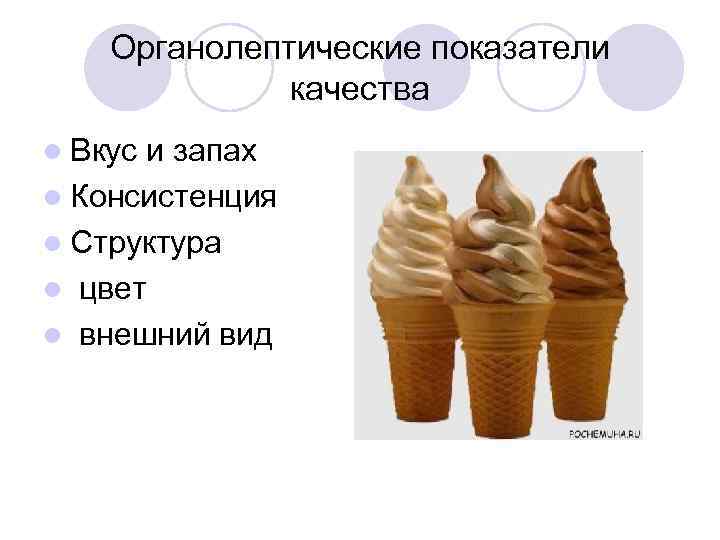 Органолептические показатели качества

Вкус и запах
Консистенция
Структура
цвет
внешний вид

POCHEMUHA.RU